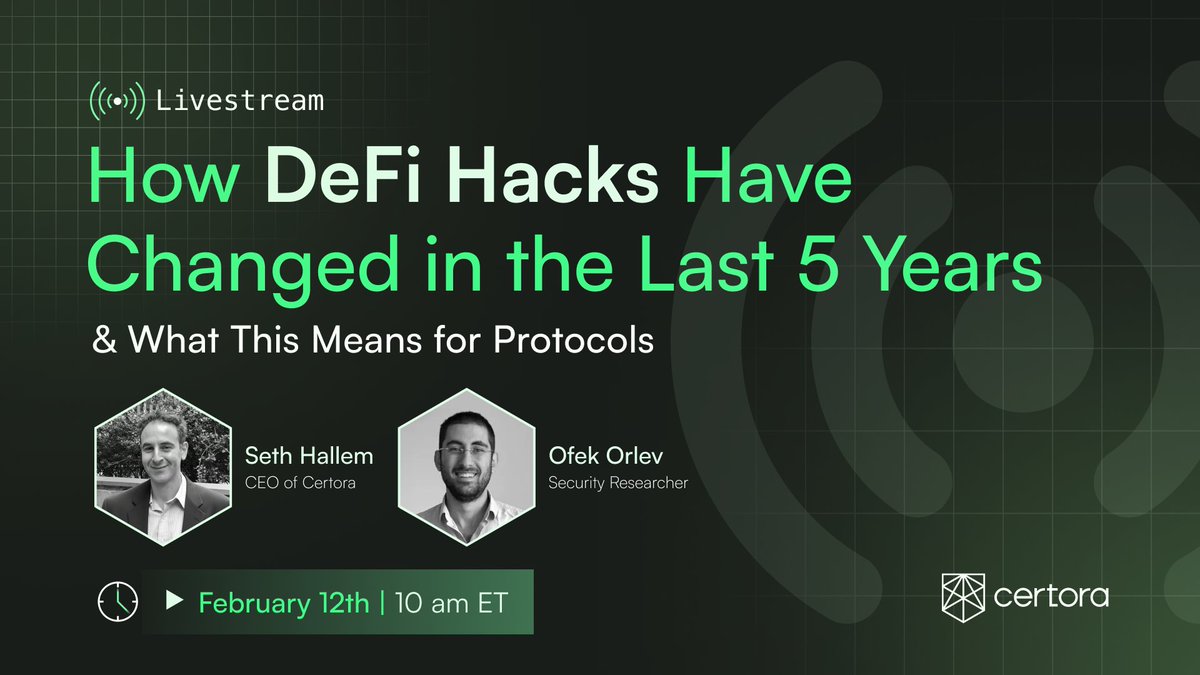 Livestream

How DeFi Hacks Have Changed in the Last 5 Years

& What This Means for Protocols

Seth Hallem
CEO of Certora

Ofek Orlev
Security Researcher

February 12th | 10 am ET

certora